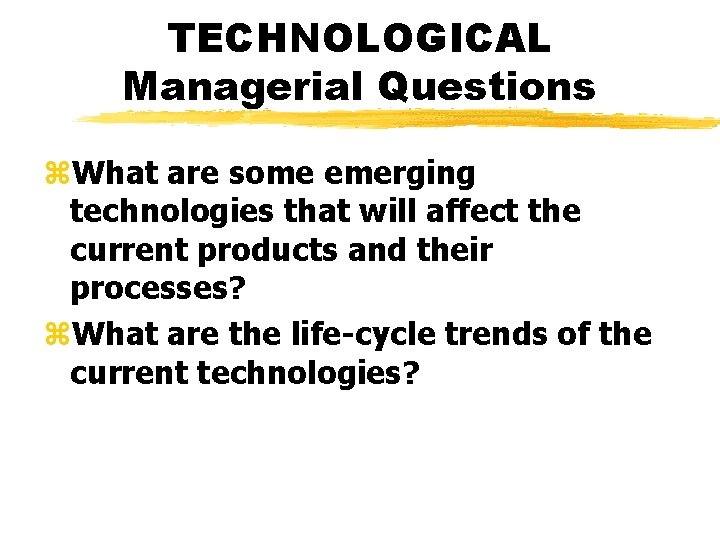 TECHNOLOGICAL
Managerial Questions

⌘What are some emerging technologies that will affect the current products and their processes?

⌘What are the life-cycle trends of the current technologies?